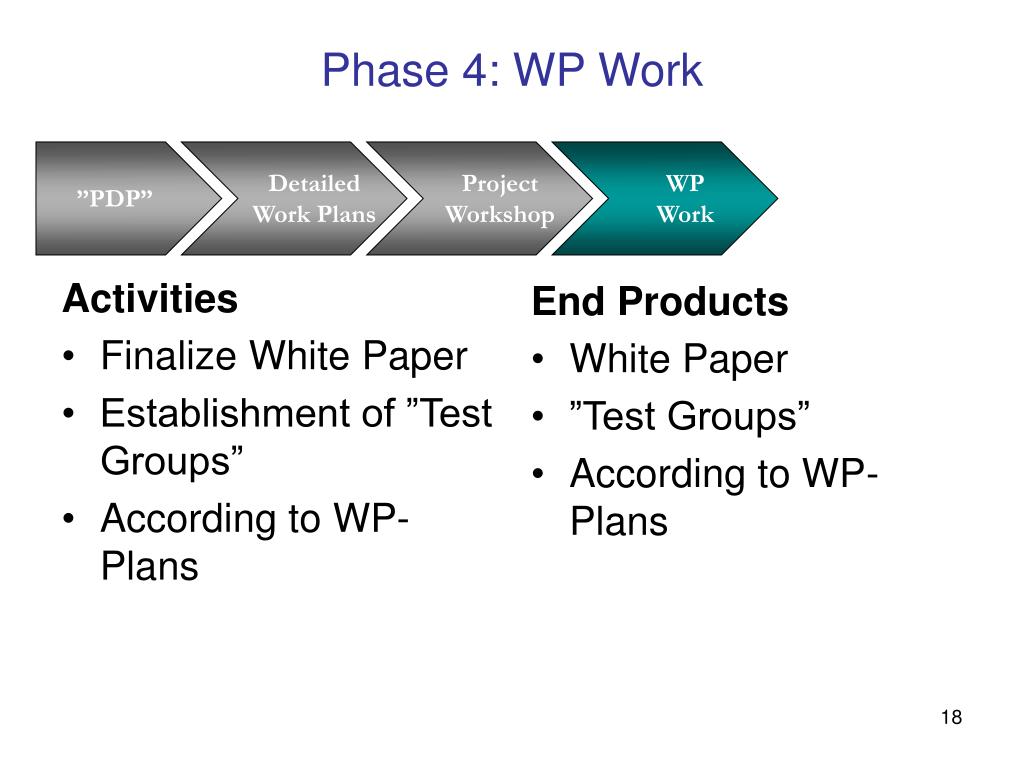 Phase 4: WP Work

”PDP”

Detailed Work Plans

Project Workshop

WP Work

Activities
• Finalize White Paper
• Establishment of ”Test Groups”
• According to WP-Plans

End Products
• White Paper
• ”Test Groups”
• According to WP-Plans

18